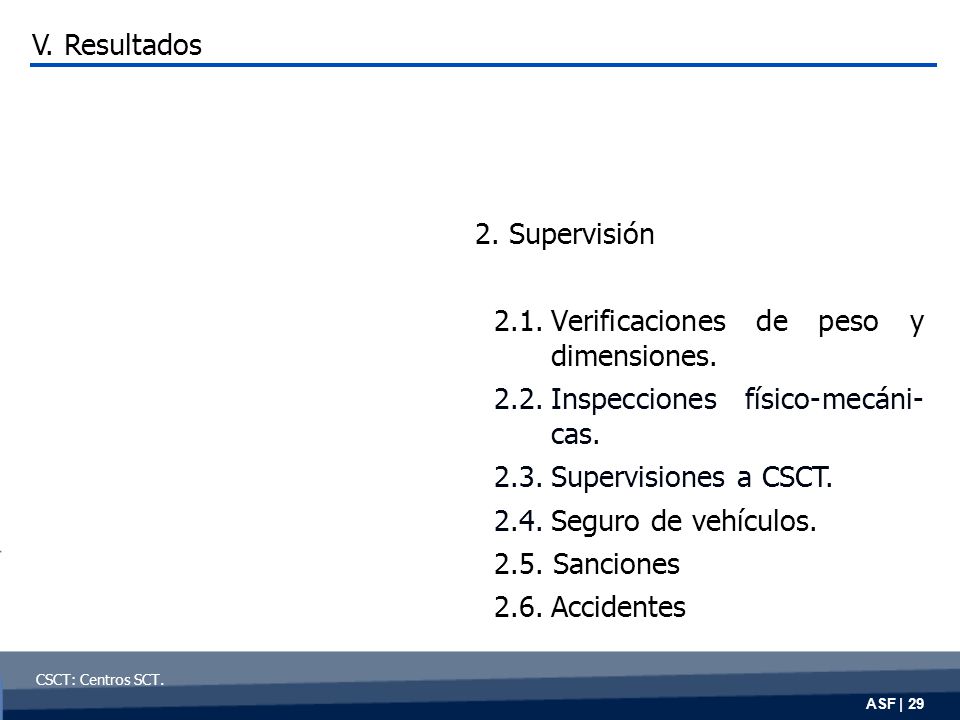 V. Resultados

2. Supervisión

2.1. Verificaciones de peso y dimensiones.

2.2. Inspecciones físico-mecánicas.

2.3. Supervisiones a CSCT.

2.4. Seguro de vehículos.

2.5. Sanciones

2.6. Accidentes

CSCT: Centros SCT.

ASF | 29